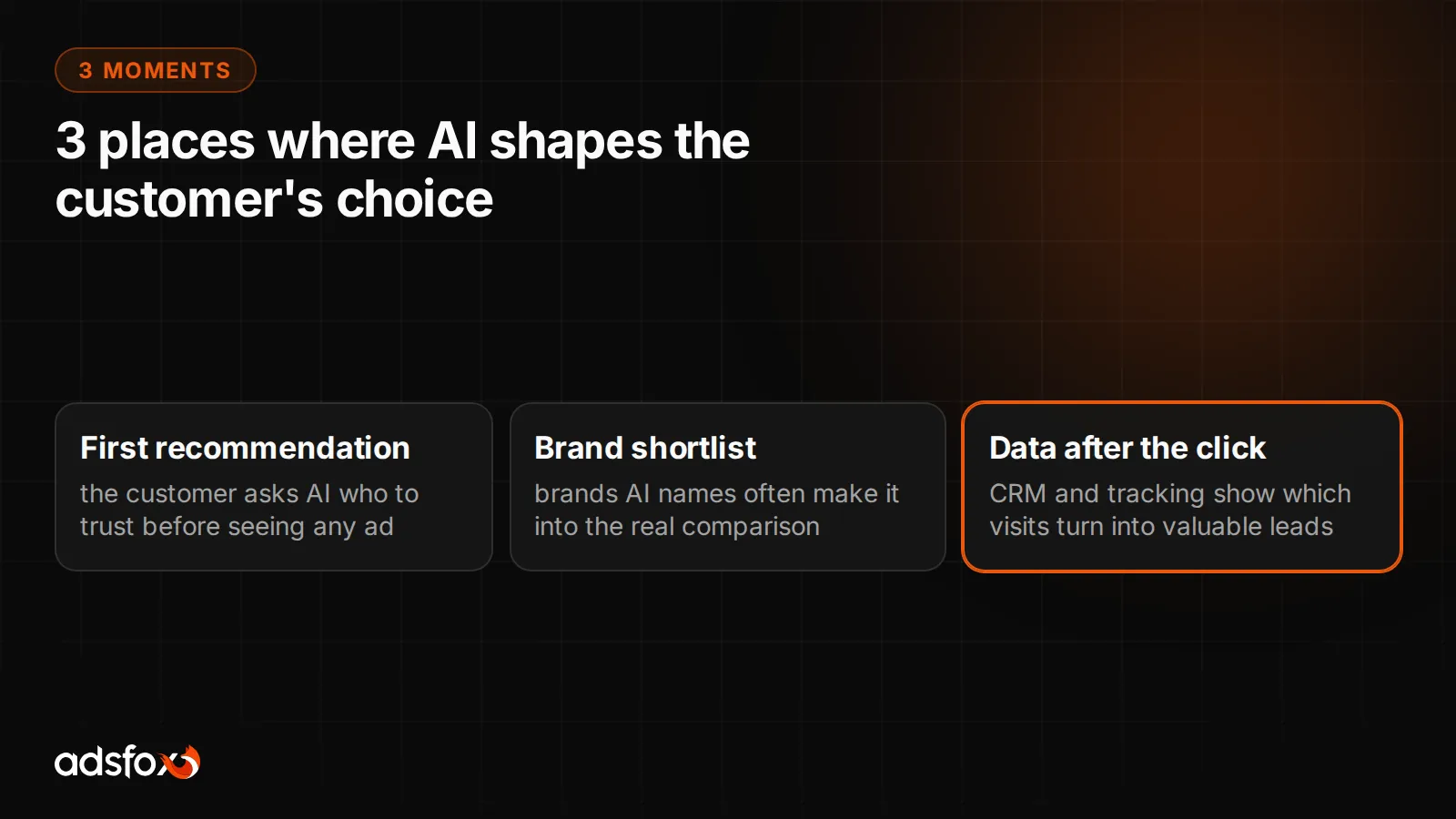 3 MOMENTS

3 places where AI shapes the customer's choice

First recommendation
the customer asks AI who to trust before seeing any ad

Brand shortlist
brands AI names often make it into the real comparison

Data after the click
CRM and tracking show which visits turn into valuable leads

adsfox